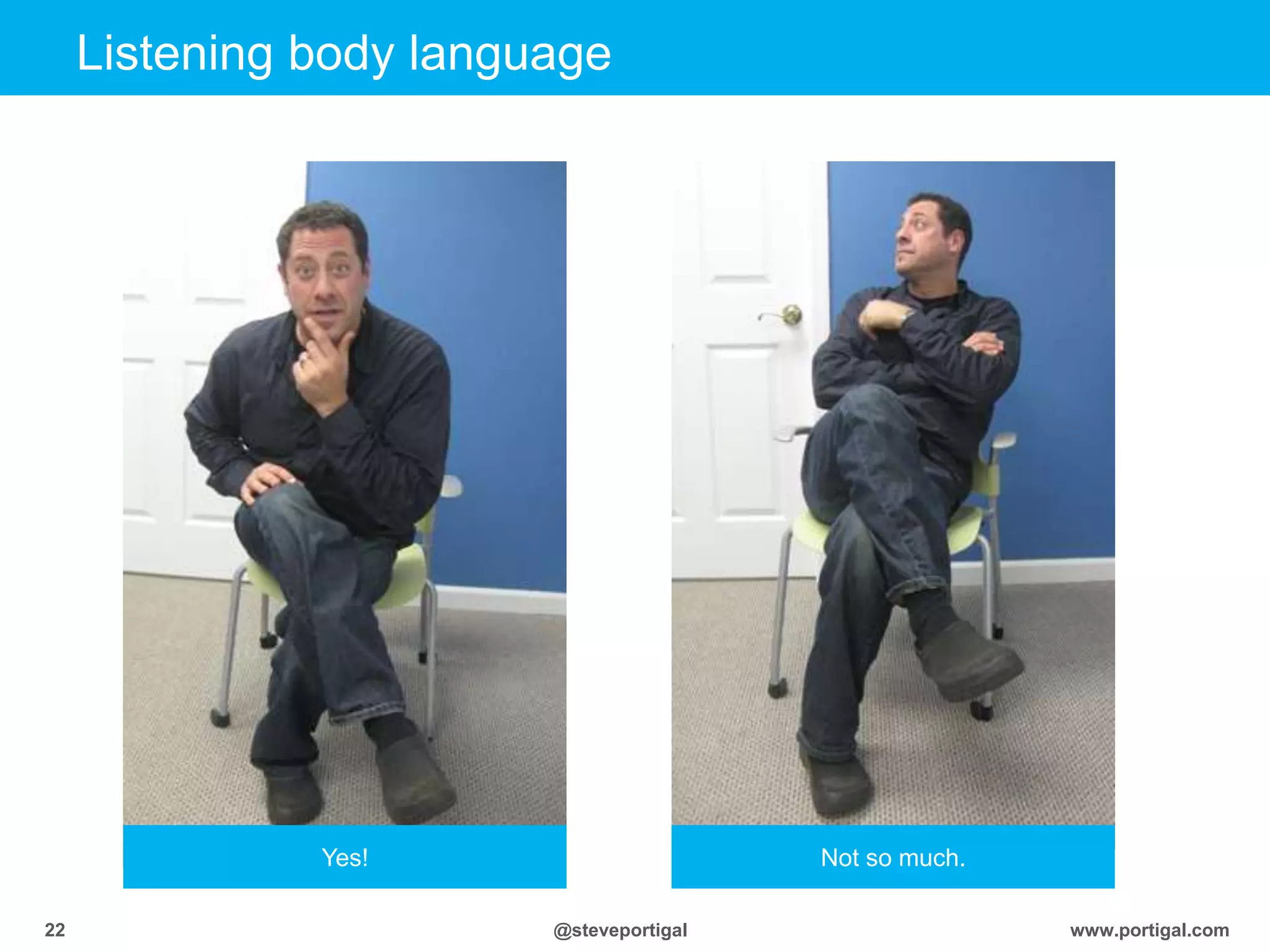 Listening body language

Yes!

Not so much.

22

@steveportigal

www.portigal.com